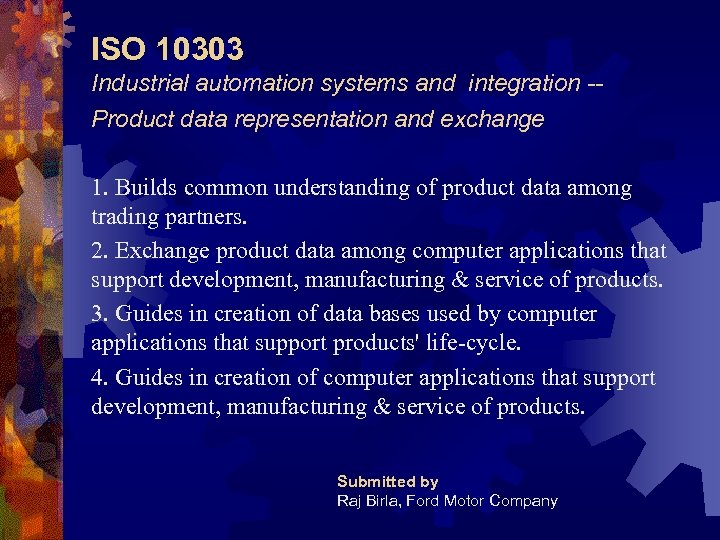 ISO 10303
Industrial automation systems and integration -- Product data representation and exchange

1. Builds common understanding of product data among trading partners.

2. Exchange product data among computer applications that support development, manufacturing & service of products.

3. Guides in creation of data bases used by computer applications that support products' life-cycle.

4. Guides in creation of computer applications that support development, manufacturing & service of products.

Submitted by
Raj Birla, Ford Motor Company